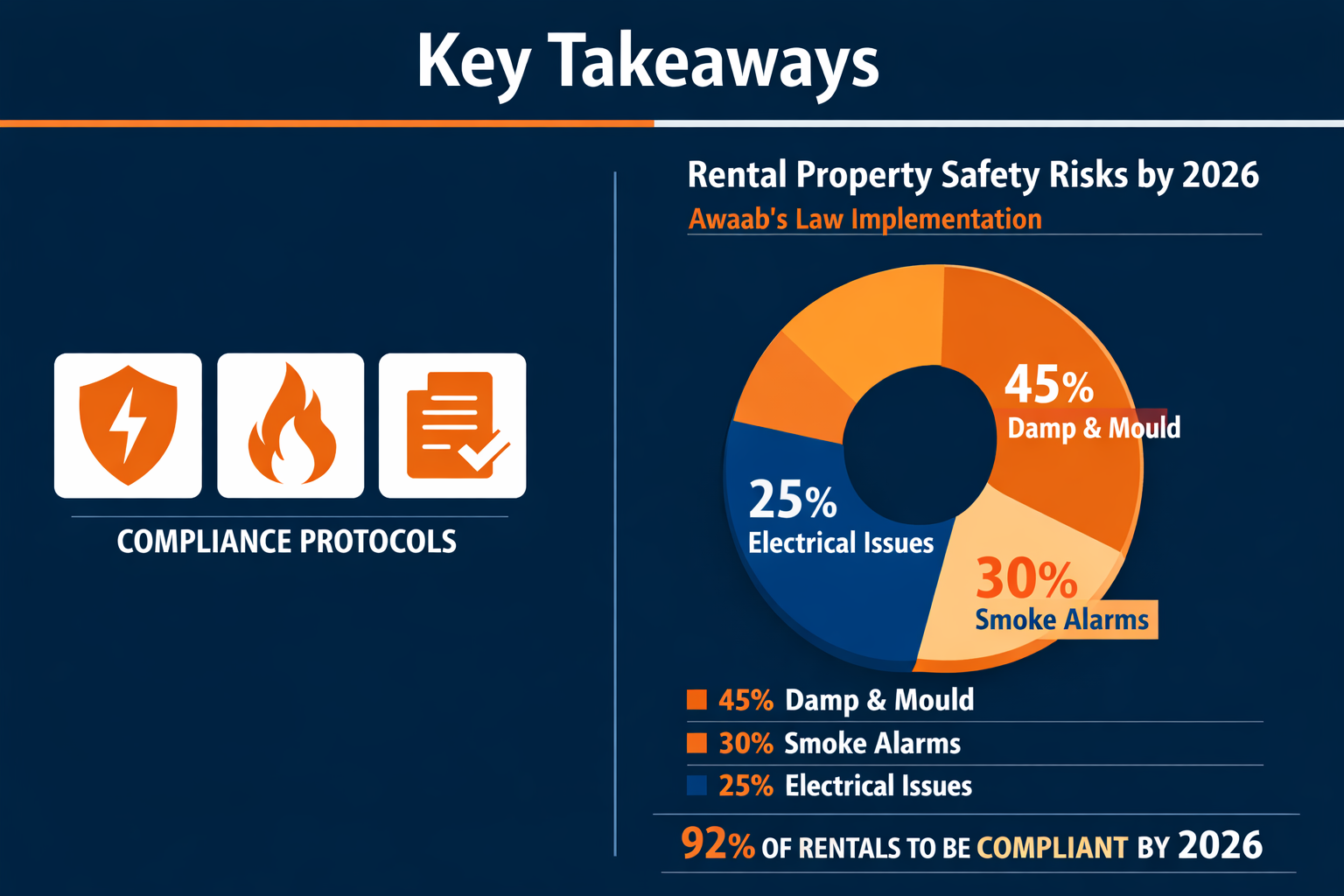 Key Takeaways

COMPLIANCE PROTOCOLS

Rental Property Safety Risks by 2026

Awaab's Law Implementation

45% Damp & Mould

25% Electrical Issues

30% Smoke Alarms

45% Damp & Mould
30% Smoke Alarms
25% Electrical Issues

92% OF RENTALS TO BE COMPLIANT BY 2026